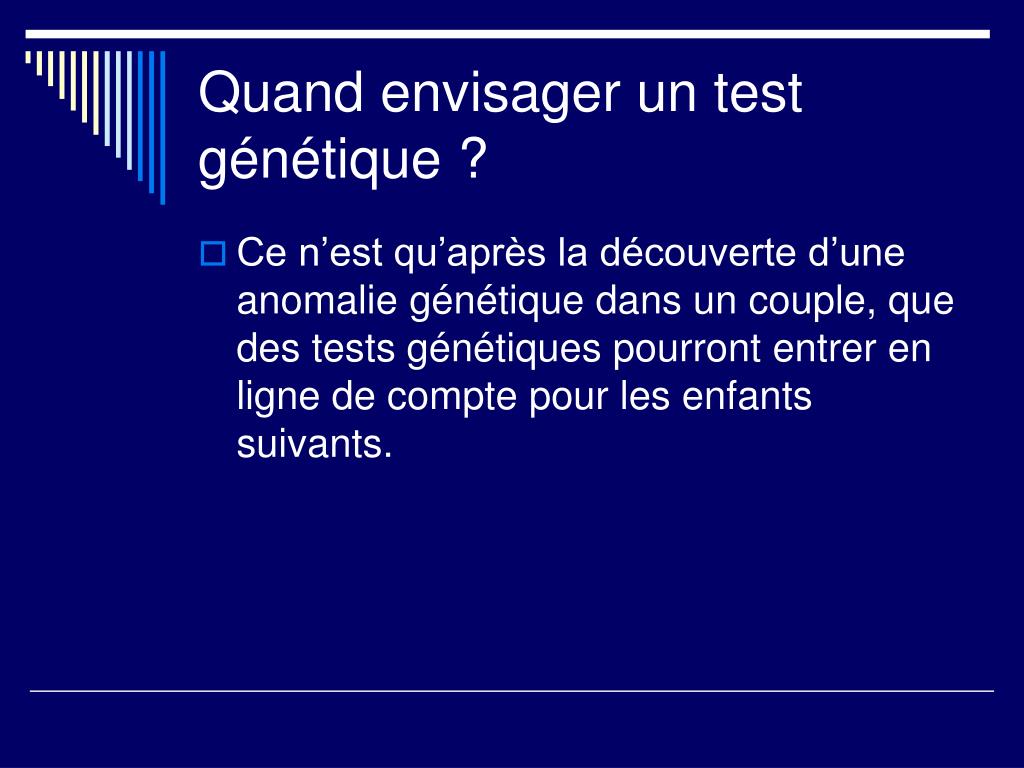 Quand envisager un test génétique ?

Ce n’est qu’après la découverte d’une anomalie génétique dans un couple, que des tests génétiques pourront entrer en ligne de compte pour les enfants suivants.